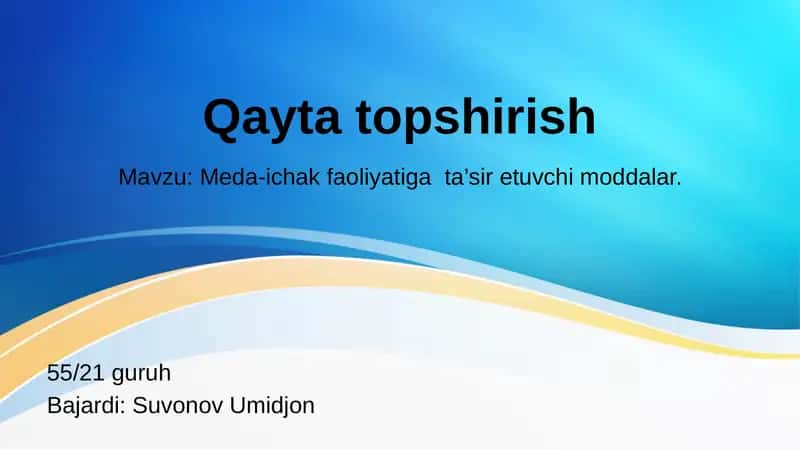 Qayta topshirish

Mavzu: Meda-ichak faoliyatiga ta’sir etuvchi moddalar.

55/21 guruh
Bajardi: Suvonov Umidjon